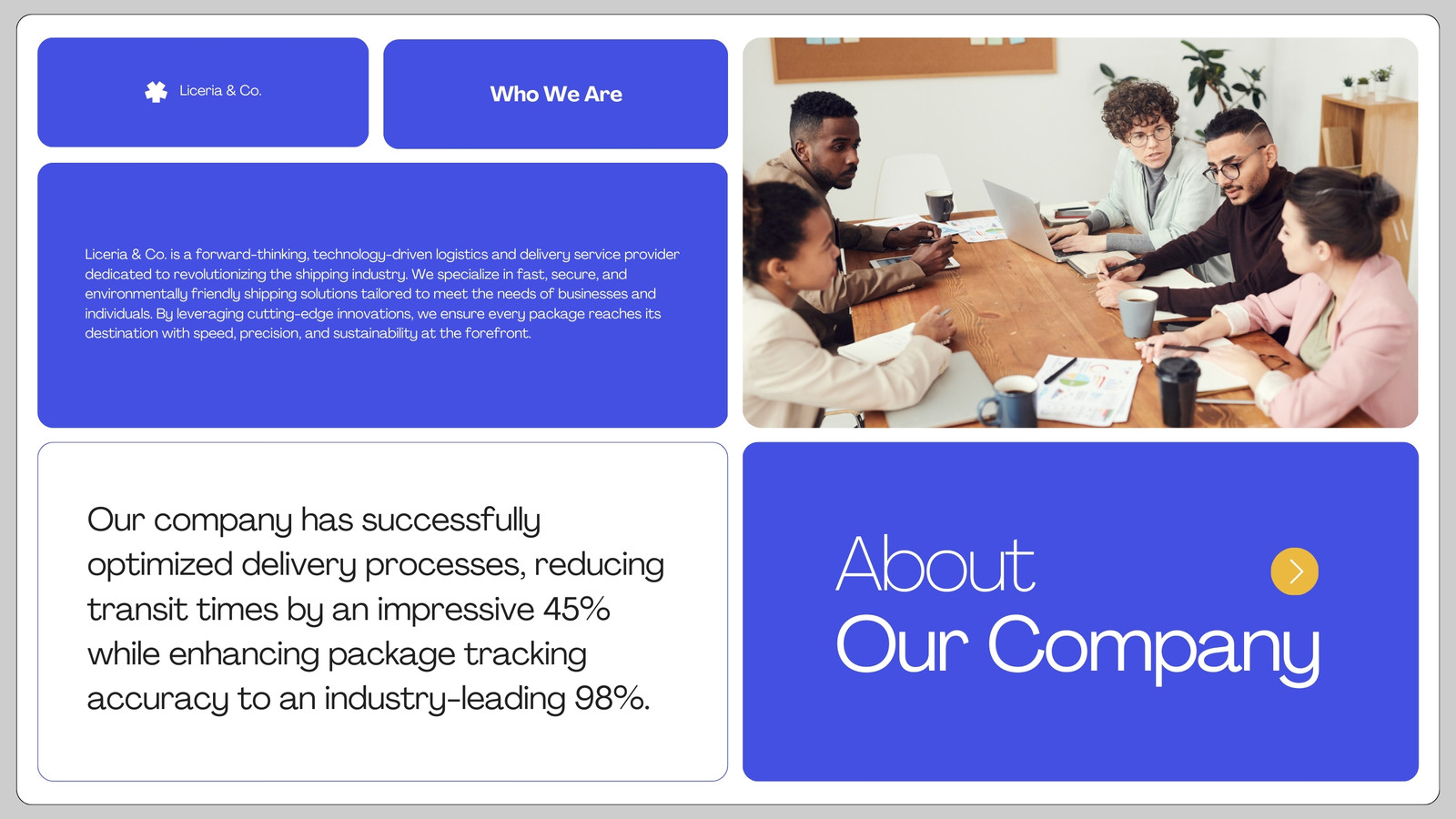 Liceria & Co.

Who We Are

Liceria & Co. is a forward-thinking, technology-driven logistics and delivery service provider dedicated to revolutionizing the shipping industry. We specialize in fast, secure, and environmentally friendly shipping solutions tailored to meet the needs of businesses and individuals. By leveraging cutting-edge innovations, we ensure every package reaches its destination with speed, precision, and sustainability at the forefront.

Our company has successfully optimized delivery processes, reducing transit times by an impressive 45% while enhancing package tracking accuracy to an industry-leading 98%.

About
Our Company